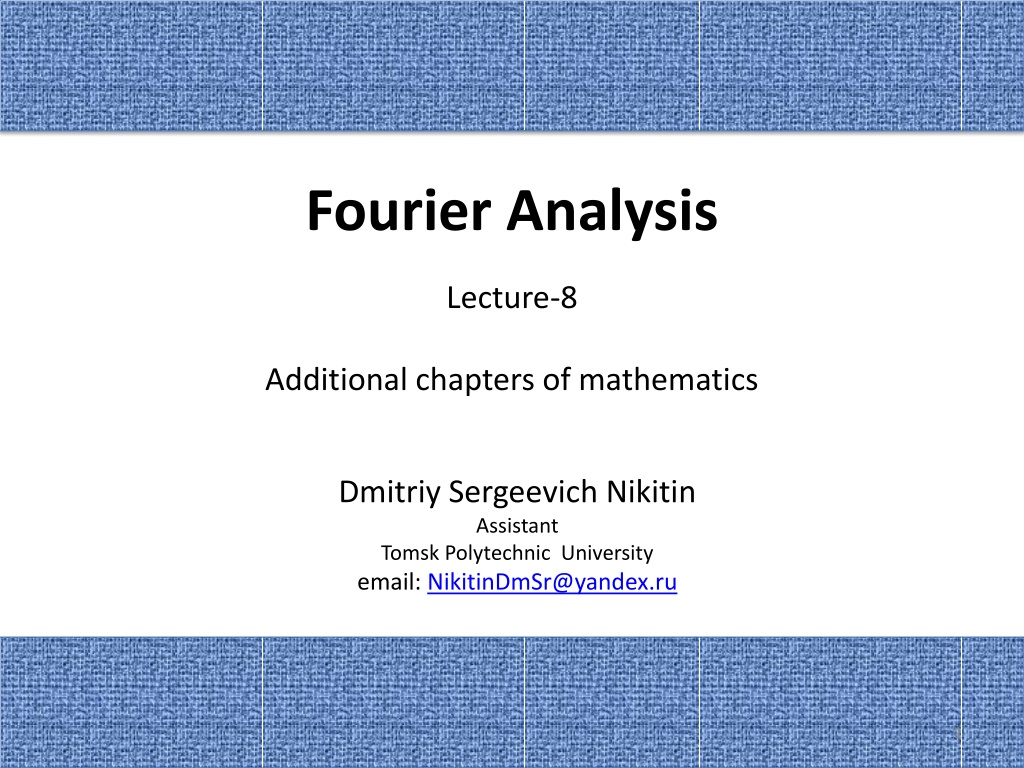 Fourier Analysis

Lecture-8

Additional chapters of mathematics

Dmitriy Sergeevich Nikitin
Assistant
Tomsk Polytechnic University
email: NikitinDmSr@yandex.ru

1